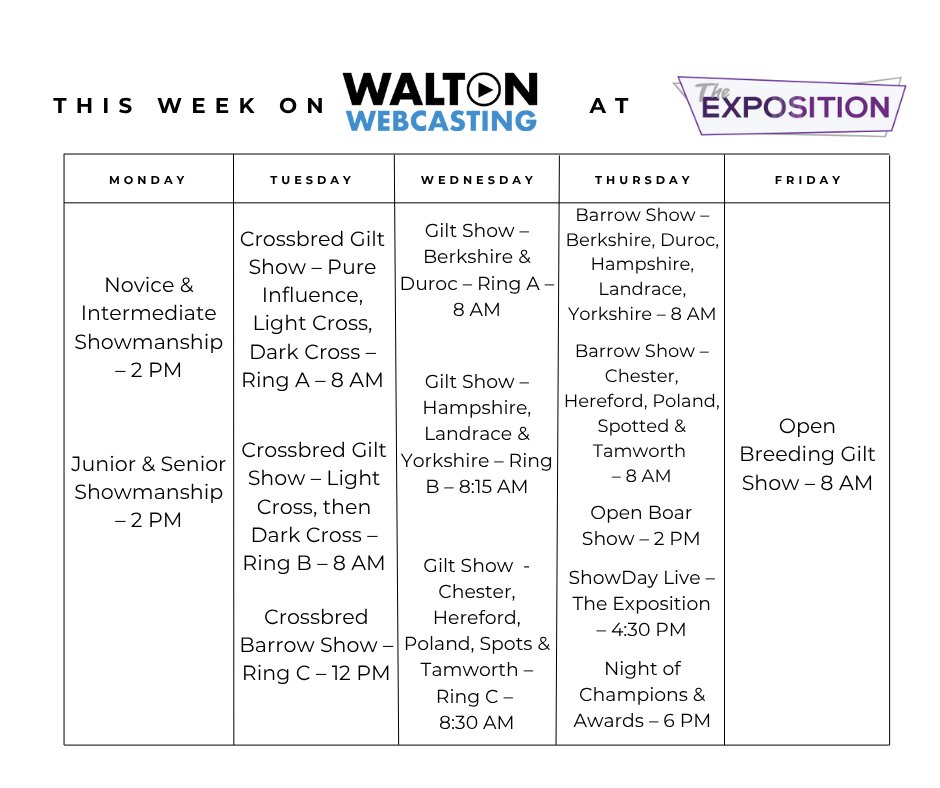 THIS WEEK ON WALTON WEBCASTING AT The EXPOSITION

| MONDAY | TUESDAY | WEDNESDAY | THURSDAY | FRIDAY |
|---|---|---|---|---|
| Novice & Intermediate Showmanship – 2 PM<br><br>Junior & Senior Showmanship – 2 PM | Crossbred Gilt Show – Pure Influence, Light Cross, Dark Cross – Ring A – 8 AM<br><br>Crossbred Gilt Show – Light Cross, then Dark Cross – Ring B – 8 AM<br><br>Crossbred Barrow Show – Ring C – 12 PM | Gilt Show – Berkshire & Duroc – Ring A – 8 AM<br><br>Gilt Show – Hampshire, Landrace & Yorkshire – Ring B – 8:15 AM<br><br>Gilt Show - Chester, Hereford, Poland, Spots & Tamworth – Ring C – 8:30 AM | Barrow Show – Berkshire, Duroc, Hampshire, Landrace, Yorkshire – 8 AM<br><br>Barrow Show – Chester, Hereford, Poland, Spotted & Tamworth – 8 AM<br><br>Open Boar Show – 2 PM<br><br>ShowDay Live – The Exposition – 4:30 PM<br><br>Night of Champions & Awards – 6 PM | Open Breeding Gilt Show – 8 AM |